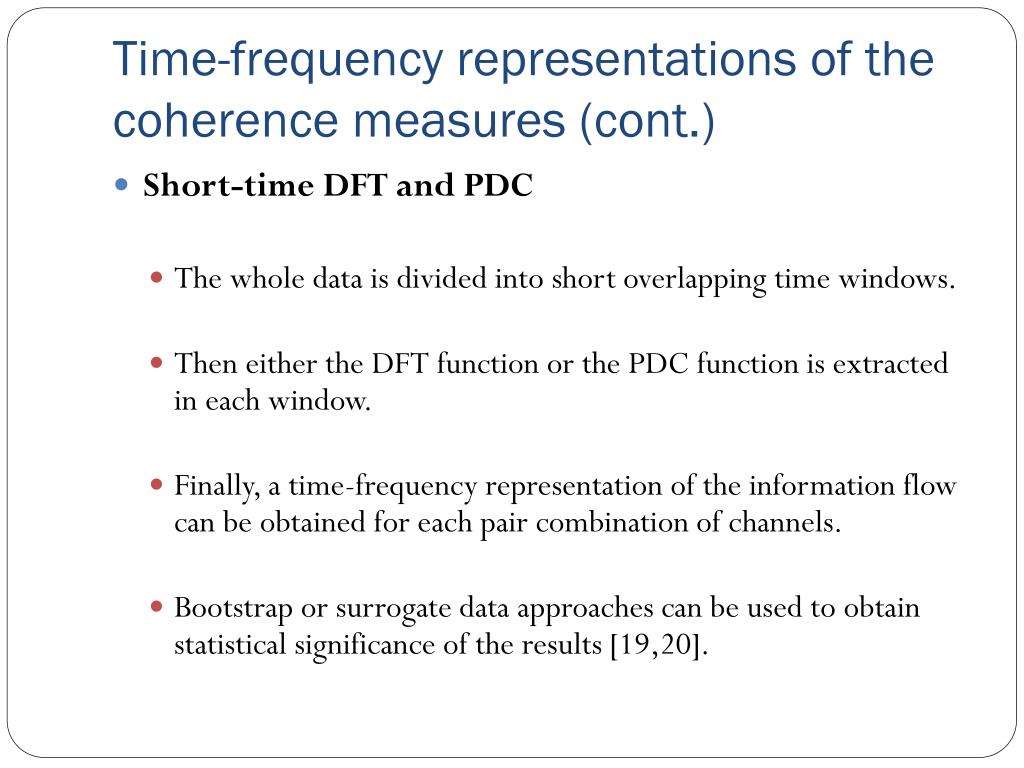 Time-frequency representations of the coherence measures (cont.)

Short-time DFT and PDC

The whole data is divided into short overlapping time windows.

Then either the DFT function or the PDC function is extracted in each window.

Finally, a time-frequency representation of the information flow can be obtained for each pair combination of channels.

Bootstrap or surrogate data approaches can be used to obtain statistical significance of the results [19,20].